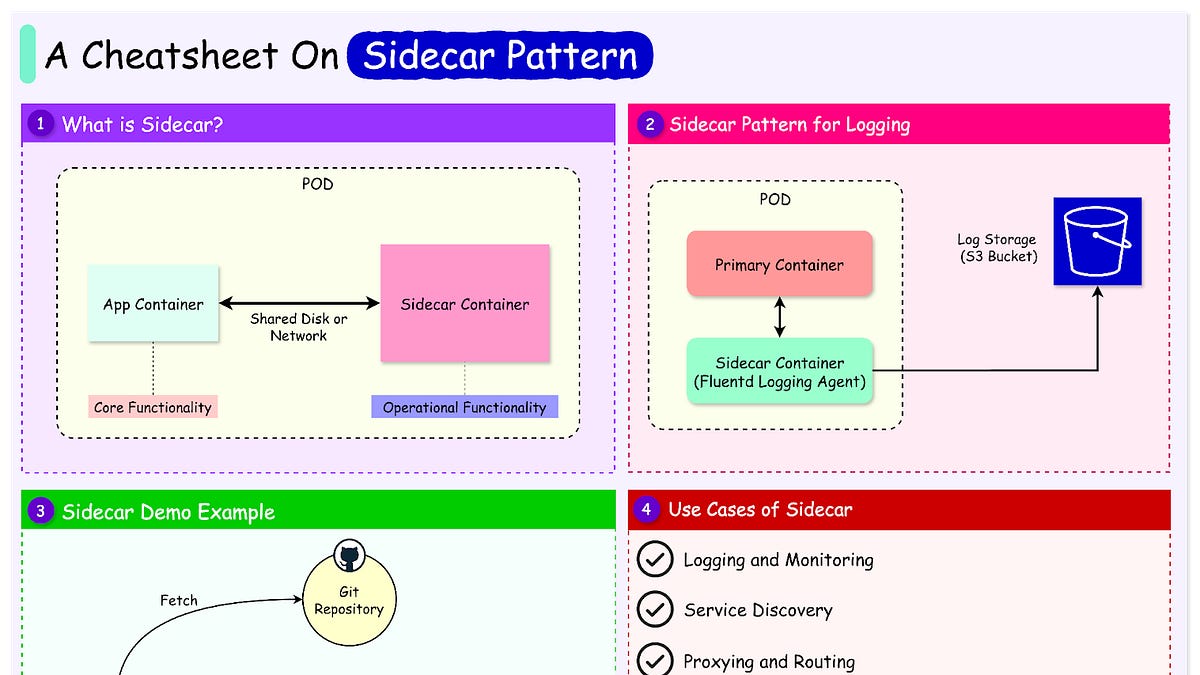 A Cheatsheet On Sidecar Pattern

1 What is Sidecar?

POD

App Container

Shared Disk or Network

Sidecar Container

Core Functionality

Operational Functionality

2 Sidecar Pattern for Logging

POD

Primary Container

Sidecar Container (Fluentd Logging Agent)

Log Storage (S3 Bucket)

3 Sidecar Demo Example

Fetch

Git Repository

4 Use Cases of Sidecar

Logging and Monitoring

Service Discovery

Proxying and Routing